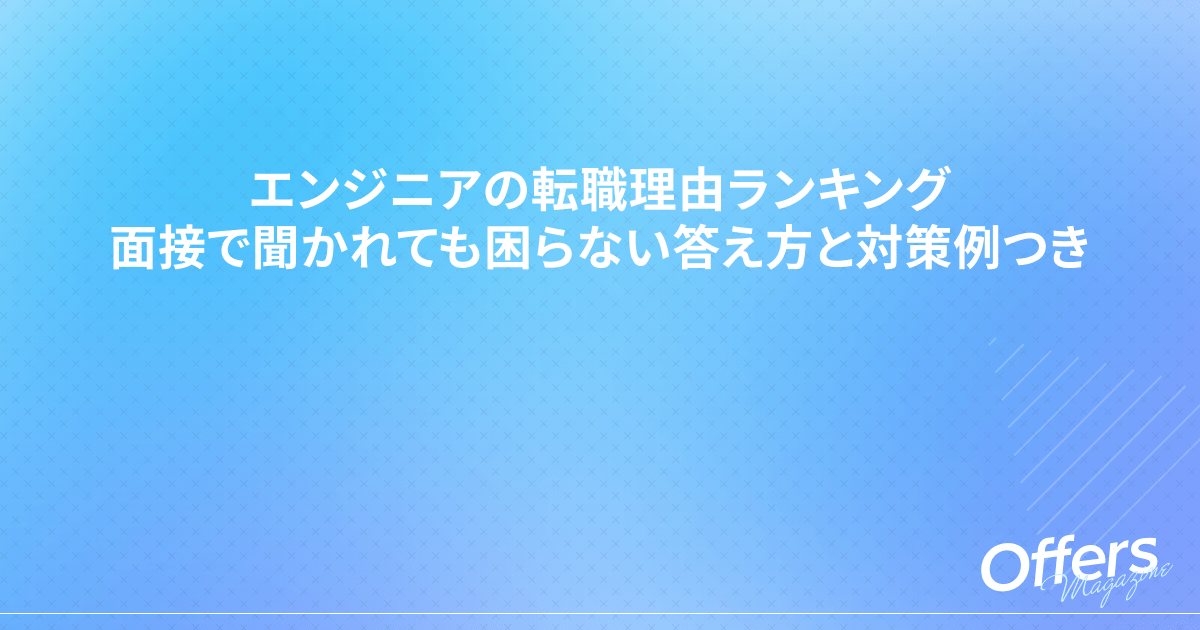 エンジニアの転職理由ランキング
面接で聞かれても困らない答え方と対策例つき

Offers Magazine